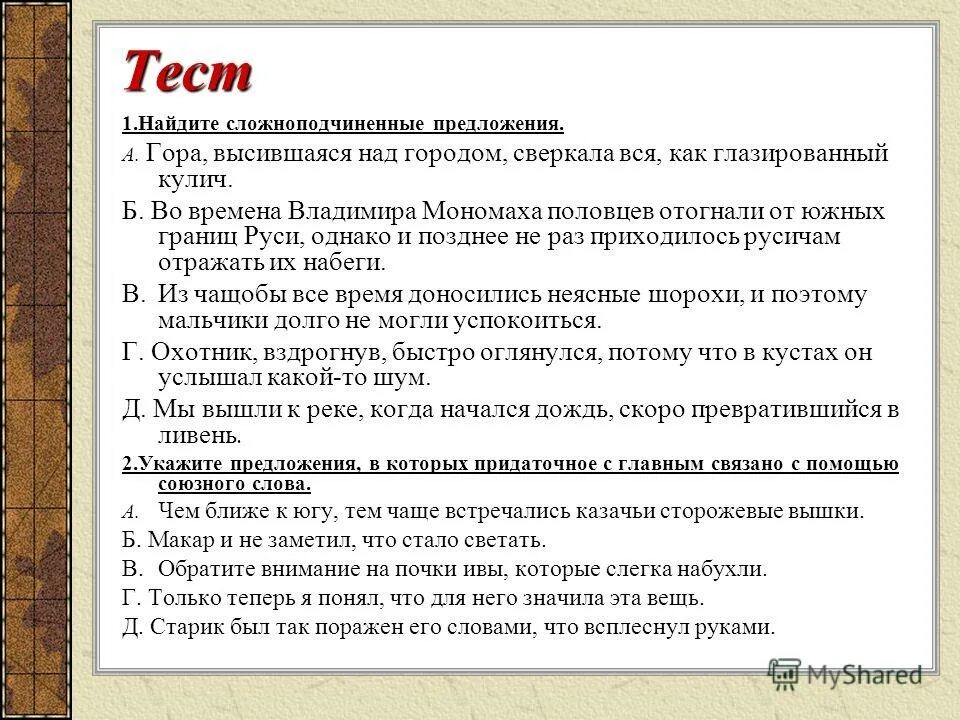 Тест

1.Найдите сложноподчиненные предложения.

А. Гора, высившаяся над городом, сверкала вся, как глазированный кулич.

Б. Во времена Владимира Мономаха половцев отогнали от южных границ Руси, однако и позднее не раз приходилось русичам отражать их набеги.

В. Из чащобы все время доносились неясные шорохи, и поэтому мальчики долго не могли успокоиться.

Г. Охотник, вздрогнув, быстро оглянулся, потому что в кустах он услышал какой-то шум.

Д. Мы вышли к реке, когда начался дождь, скоро превратившийся в ливень.

2.Укажите предложения, в которых придаточное с главным связано с помощью союзного слова.

А. Чем ближе к югу, тем чаще встречались казачьи сторожевые вышки.

Б. Макар и не заметил, что стало светать.

В. Обратите внимание на почки ивы, которые слегка набухли.

Г. Только теперь я понял, что для него значила эта вещь.

Д. Старик был так поражен его словами, что всплеснул руками.

MyShared